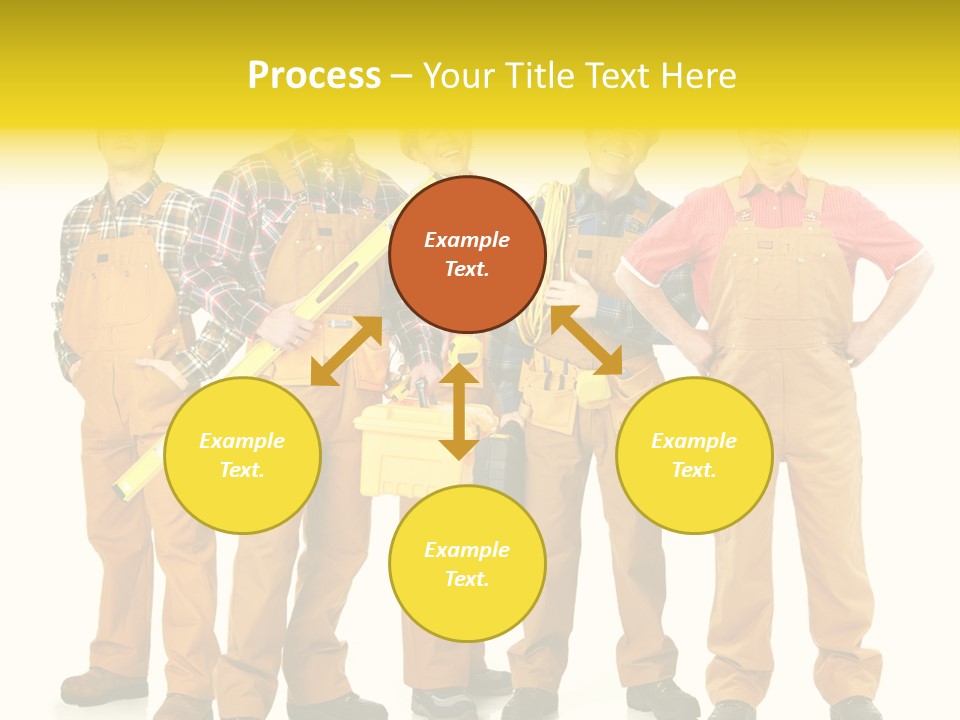 Process – Your Title Text Here

Example Text.

Example Text.

Example Text.

Example Text.